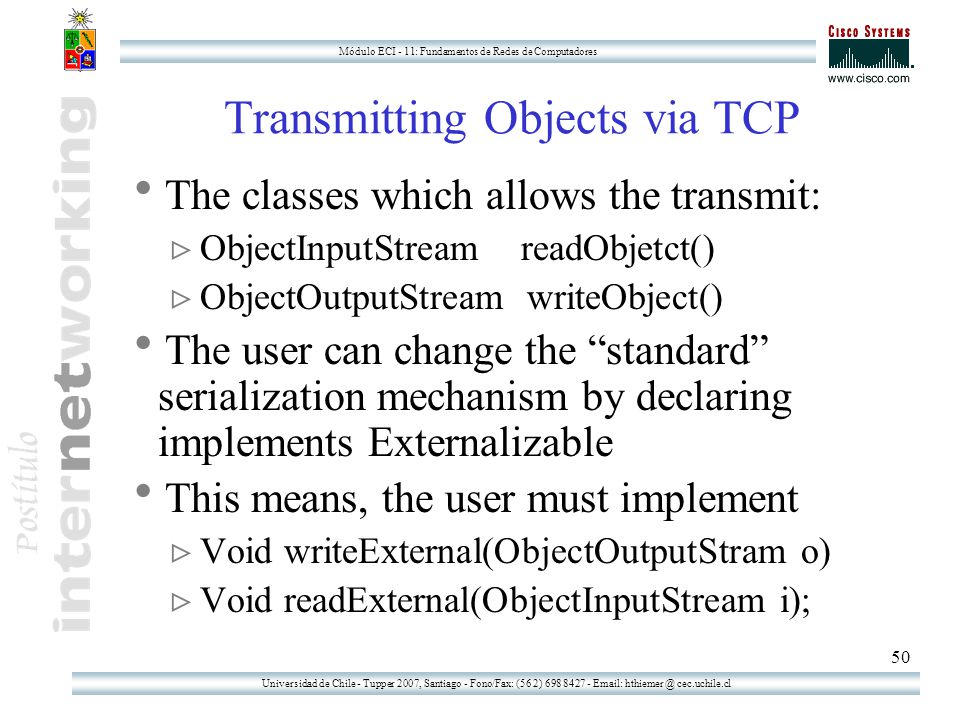 Módulo ECI - 11: Fundamentos de Redes de Computadores

CISCO SYSTEMS
www.cisco.com

Postítulo
internetworking

Transmitting Objects via TCP

• The classes which allows the transmit:
▷ ObjectInputStream readObjetct()
▷ ObjectOutputStream writeObject()

• The user can change the “standard” serialization mechanism by declaring implements Externalizable

• This means, the user must implement
▷ Void writeExternal(ObjectOutputStram o)
▷ Void readExternal(ObjectInputStream i);

50

Universidad de Chile - Tupper 2007, Santiago - Fono/Fax: (56 2) 698 8427 - Email: hthiemer @ cec.uchile.cl